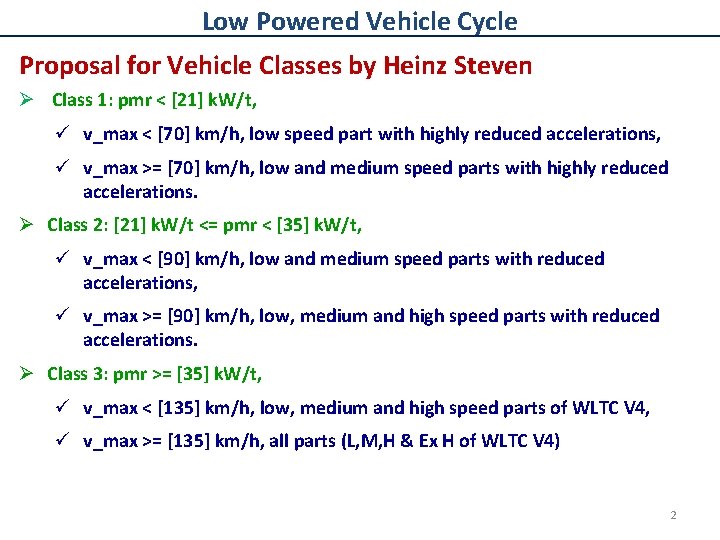 Low Powered Vehicle Cycle

Proposal for Vehicle Classes by Heinz Steven

➢ Class 1: pmr < [21] kW/t,

✓ v_max < [70] km/h, low speed part with highly reduced accelerations,

✓ v_max >= [70] km/h, low and medium speed parts with highly reduced accelerations.

➢ Class 2: [21] kW/t <= pmr < [35] kW/t,

✓ v_max < [90] km/h, low and medium speed parts with reduced accelerations,

✓ v_max >= [90] km/h, low, medium and high speed parts with reduced accelerations.

➢ Class 3: pmr >= [35] kW/t,

✓ v_max < [135] km/h, low, medium and high speed parts of WLTC V4,

✓ v_max >= [135] km/h, all parts (L,M,H & Ex H of WLTC V4)

2